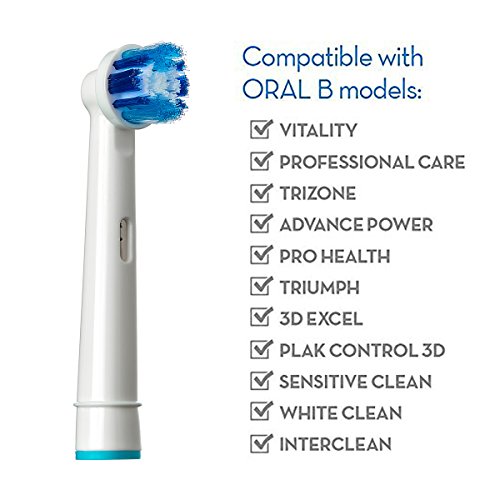 Compatible with ORAL B models:

VITALITY
PROFESSIONAL CARE
TRIZONE
ADVANCE POWER
PRO HEALTH
TRIUMPH
3D EXCEL
PLAK CONTROL 3D
SENSITIVE CLEAN
WHITE CLEAN
INTERCLEAN